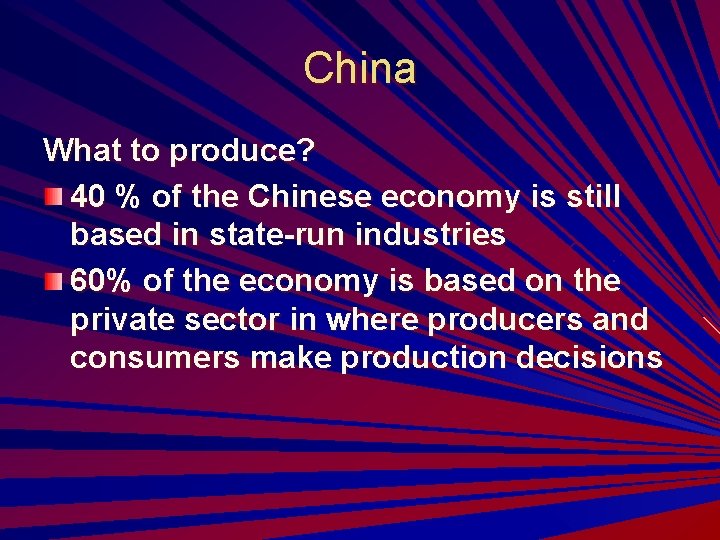 China

What to produce?

40 % of the Chinese economy is still based in state-run industries

60% of the economy is based on the private sector in where producers and consumers make production decisions